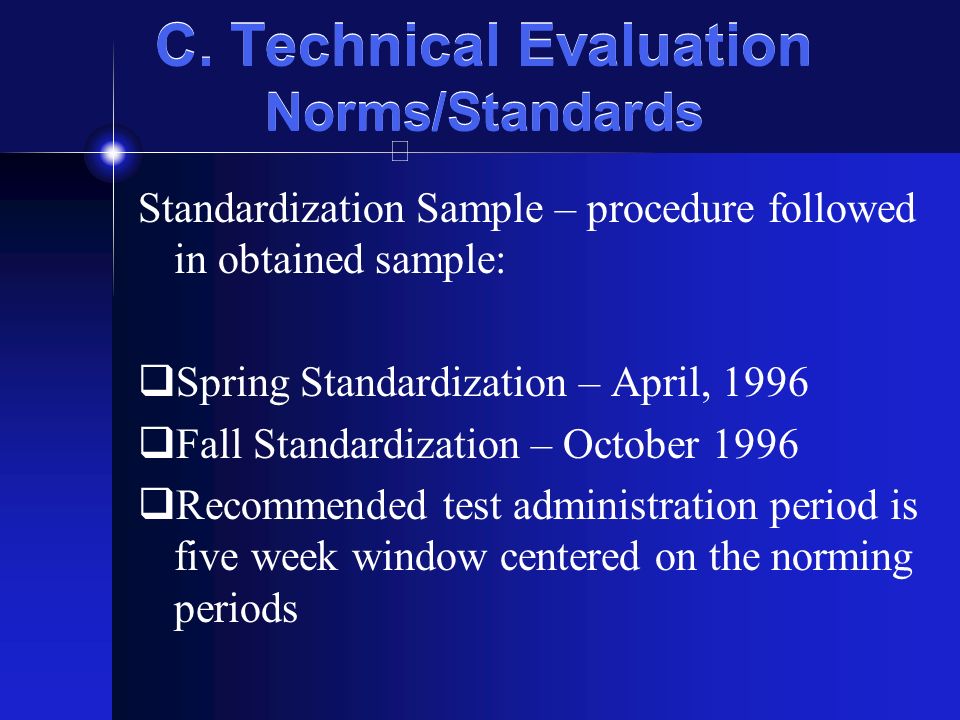 C. Technical Evaluation
Norms/Standards

Standardization Sample – procedure followed in obtained sample:

❑Spring Standardization – April, 1996
❑Fall Standardization – October 1996
❑Recommended test administration period is five week window centered on the norming periods